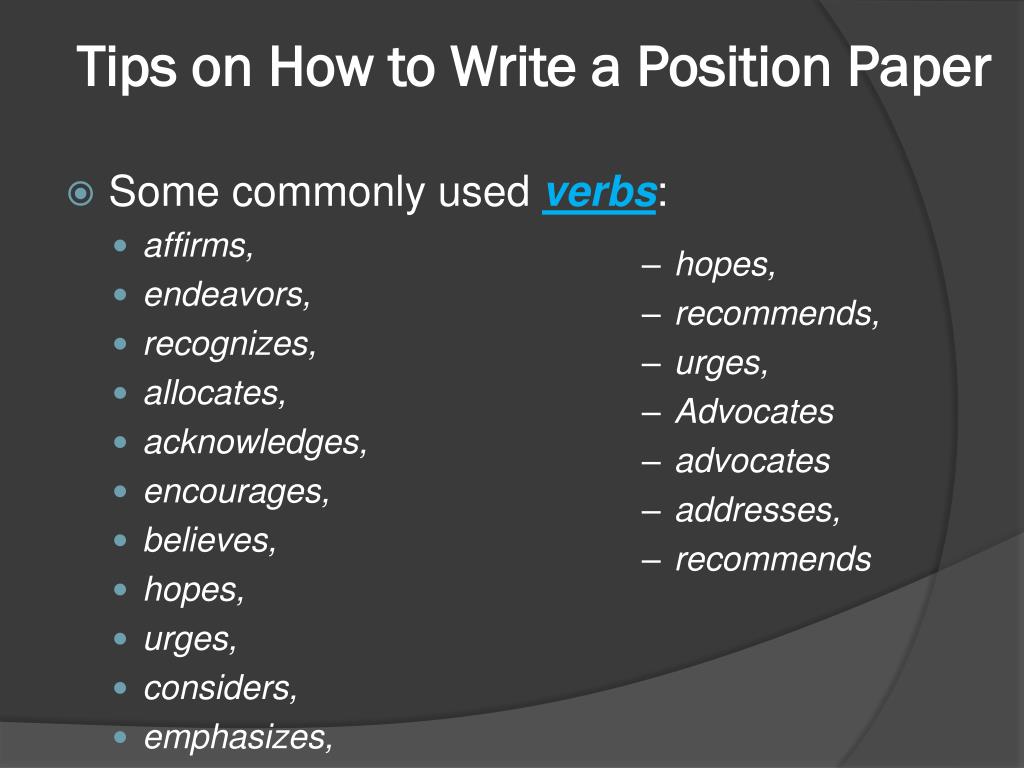 Tips on How to Write a Position Paper

Some commonly used verbs:

- affirms,
- endeavors,
- recognizes,
- allocates,
- acknowledges,
- encourages,
- believes,
- hopes,
- urges,
- considers,
- emphasizes,

– hopes,
– recommends,
– urges,
– Advocates
– advocates
– addresses,
– recommends